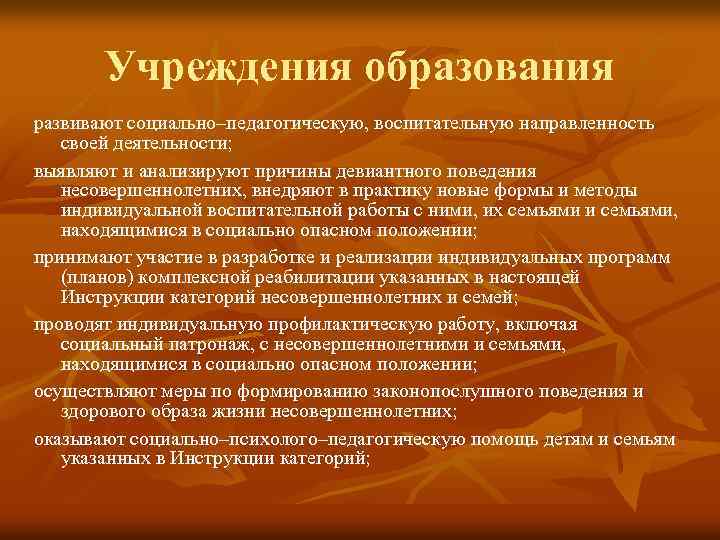 Учреждения образования

развивают социально–педагогическую, воспитательную направленность своей деятельности;

выявляют и анализируют причины девиантного поведения несовершеннолетних, внедряют в практику новые формы и методы индивидуальной воспитательной работы с ними, их семьями и семьями, находящимися в социально опасном положении;

принимают участие в разработке и реализации индивидуальных программ (планов) комплексной реабилитации указанных в настоящей Инструкции категорий несовершеннолетних и семей;

проводят индивидуальную профилактическую работу, включая социальный патронаж, с несовершеннолетними и семьями, находящимися в социально опасном положении;

осуществляют меры по формированию законопослушного поведения и здорового образа жизни несовершеннолетних;

оказывают социально–психолого–педагогическую помощь детям и семьям указанных в Инструкции категорий;